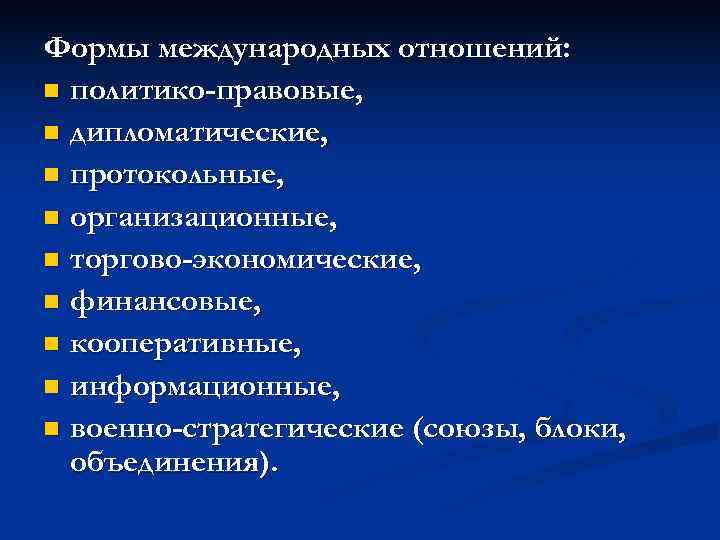 Формы международных отношений:
- политико-правовые,
- дипломатические,
- протокольные,
- организационные,
- торгово-экономические,
- финансовые,
- кооперативные,
- информационные,
- военно-стратегические (союзы, блоки, объединения).